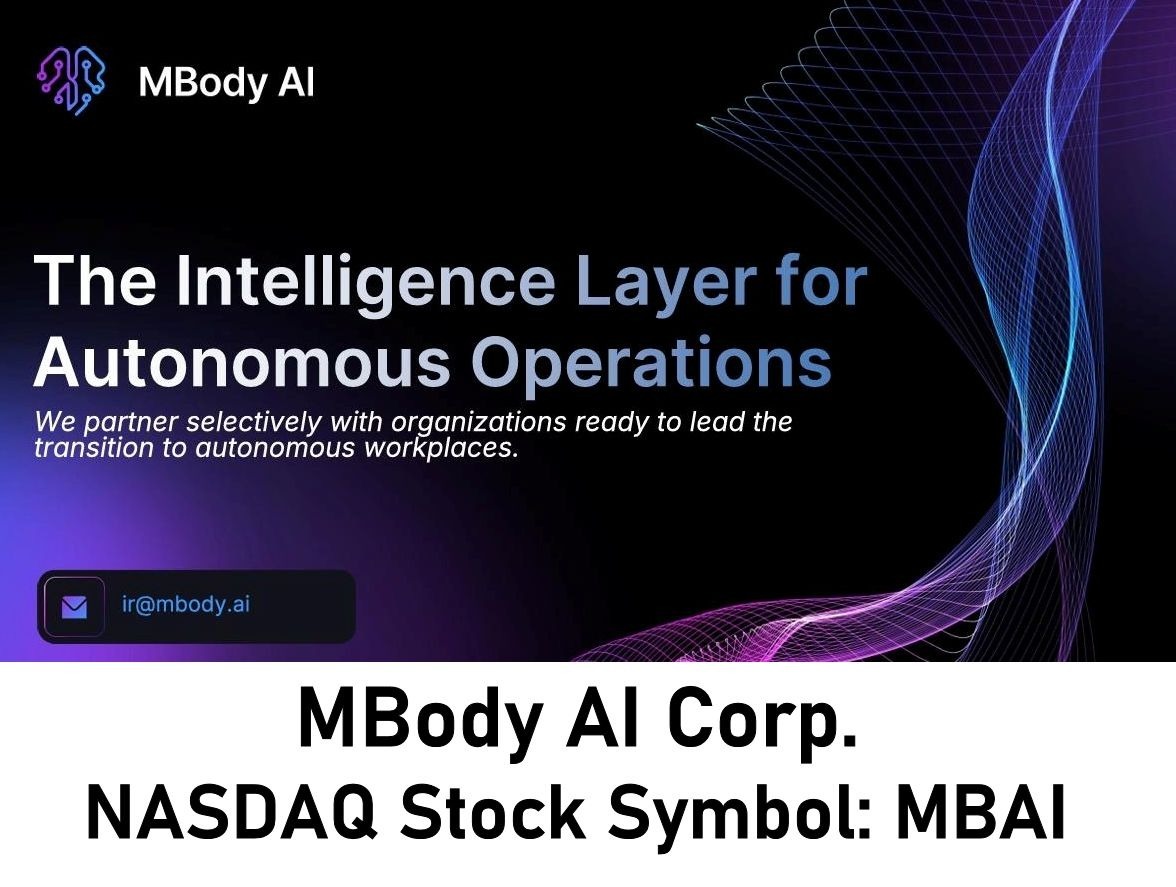 MBody AI

The Intelligence Layer for Autonomous Operations

We partner selectively with organizations ready to lead the transition to autonomous workplaces.

ir@mbody.ai

MBody AI Corp.
NASDAQ Stock Symbol: MBAI